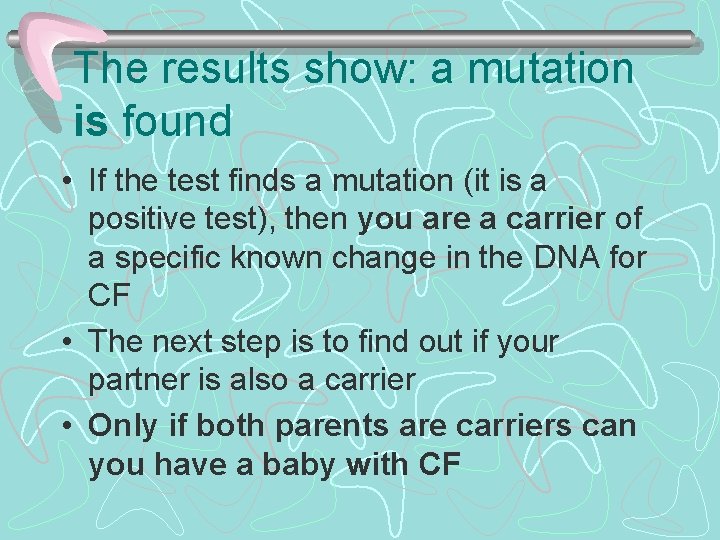 The results show: a mutation is found

• If the test finds a mutation (it is a positive test), then you are a carrier of a specific known change in the DNA for CF
• The next step is to find out if your partner is also a carrier
• Only if both parents are carriers can you have a baby with CF